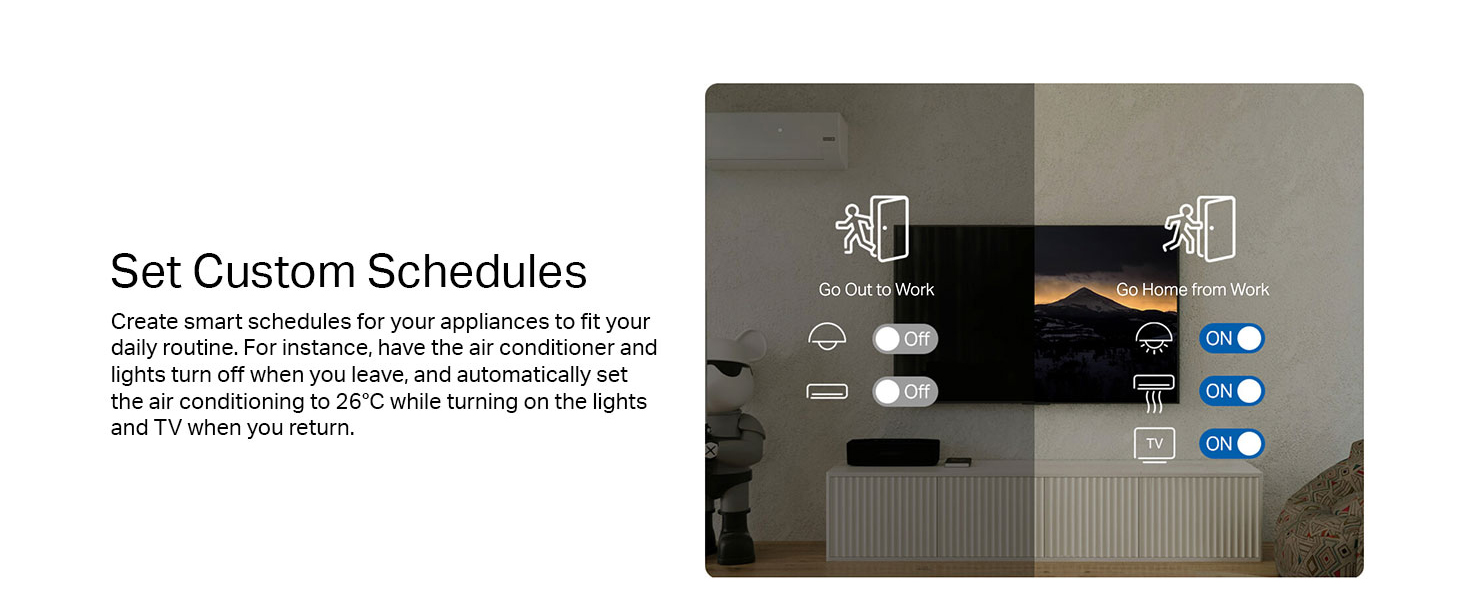 Set Custom Schedules

Create smart schedules for your appliances to fit your daily routine. For instance, have the air conditioner and lights turn off when you leave, and automatically set the air conditioning to 26°C while turning on the lights and TV when you return.

Go Out to Work

Off

Off

Go Home from Work

ON

ON

TV

ON